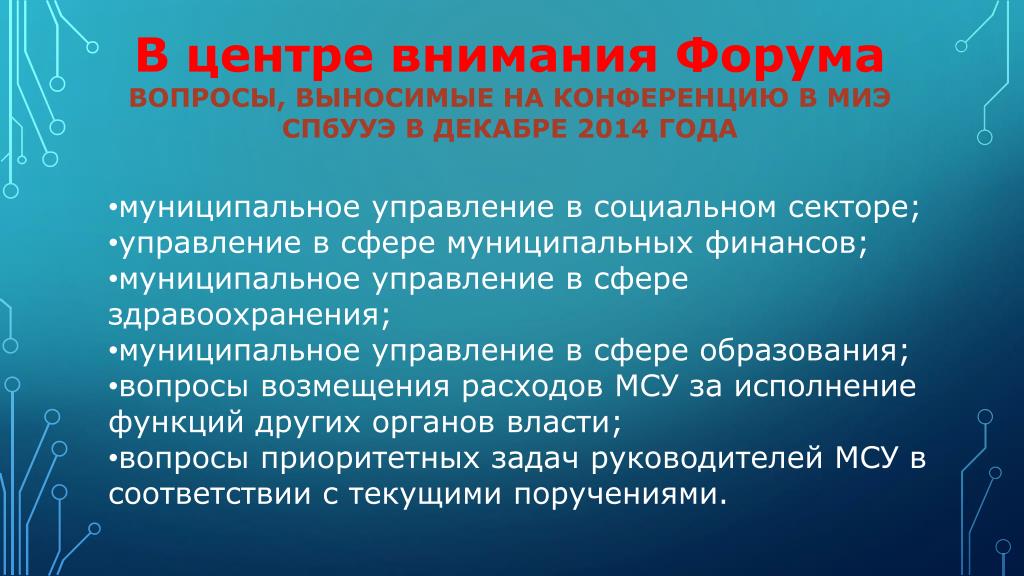 В центре внимания Форума
ВОПРОСЫ, ВЫНОСИМЫЕ НА КОНФЕРЕНЦИЮ В МИЭ СПбУУЭ В ДЕКАБРЕ 2014 ГОДА

•муниципальное управление в социальном секторе;
•управление в сфере муниципальных финансов;
•муниципальное управление в сфере здравоохранения;
•муниципальное управление в сфере образования;
•вопросы возмещения расходов МСУ за исполнение функций других органов власти;
•вопросы приоритетных задач руководителей МСУ в соответствии с текущими поручениями.